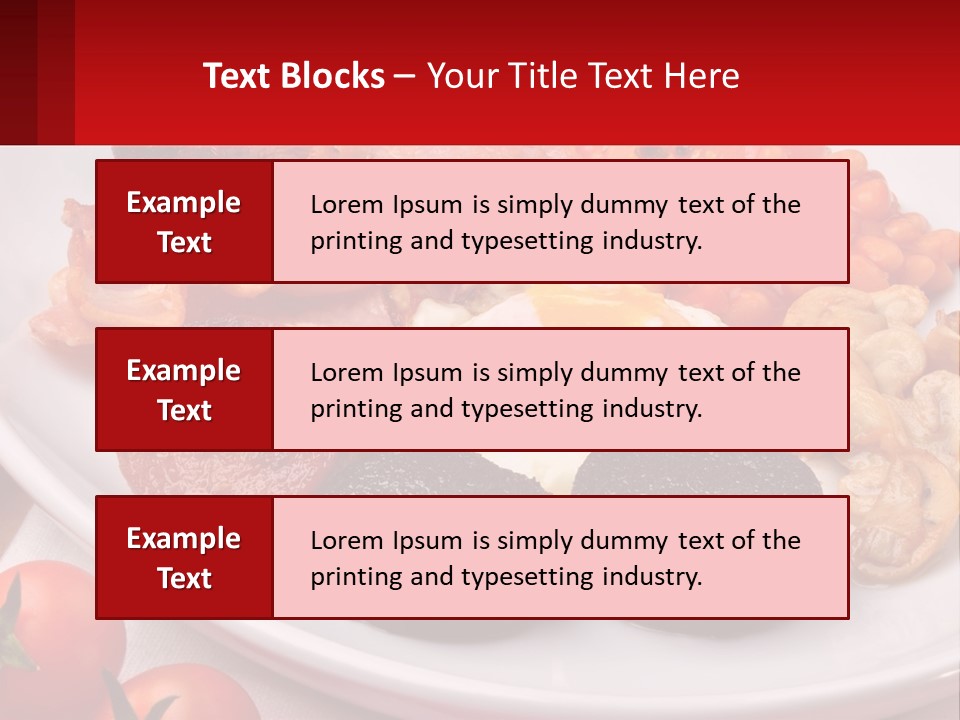 Text Blocks – Your Title Text Here

Example Text

Lorem Ipsum is simply dummy text of the printing and typesetting industry.

Example Text

Lorem Ipsum is simply dummy text of the printing and typesetting industry.

Example Text

Lorem Ipsum is simply dummy text of the printing and typesetting industry.